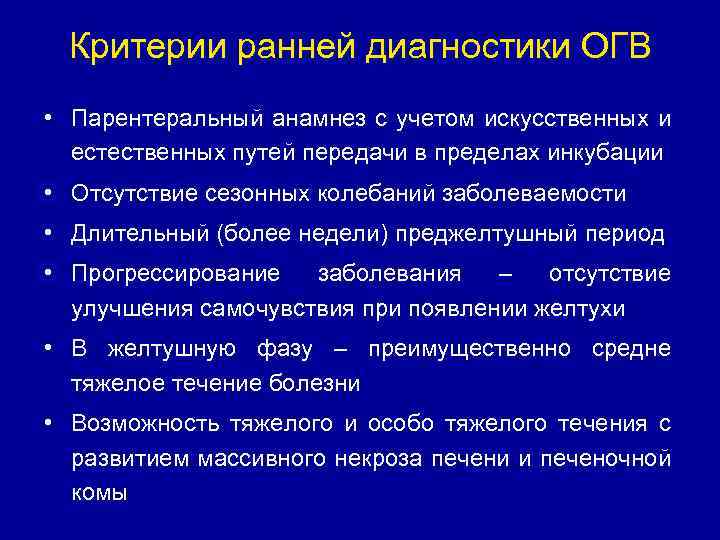 Критерии ранней диагностики ОГВ

• Парентеральный анамнез с учетом искусственных и естественных путей передачи в пределах инкубации

• Отсутствие сезонных колебаний заболеваемости

• Длительный (более недели) преджелтушный период

• Прогрессирование заболевания – отсутствие улучшения самочувствия при появлении желтухи

• В желтушную фазу – преимущественно средне тяжелое течение болезни

• Возможность тяжелого и особо тяжелого течения с развитием массивного некроза печени и печеночной комы